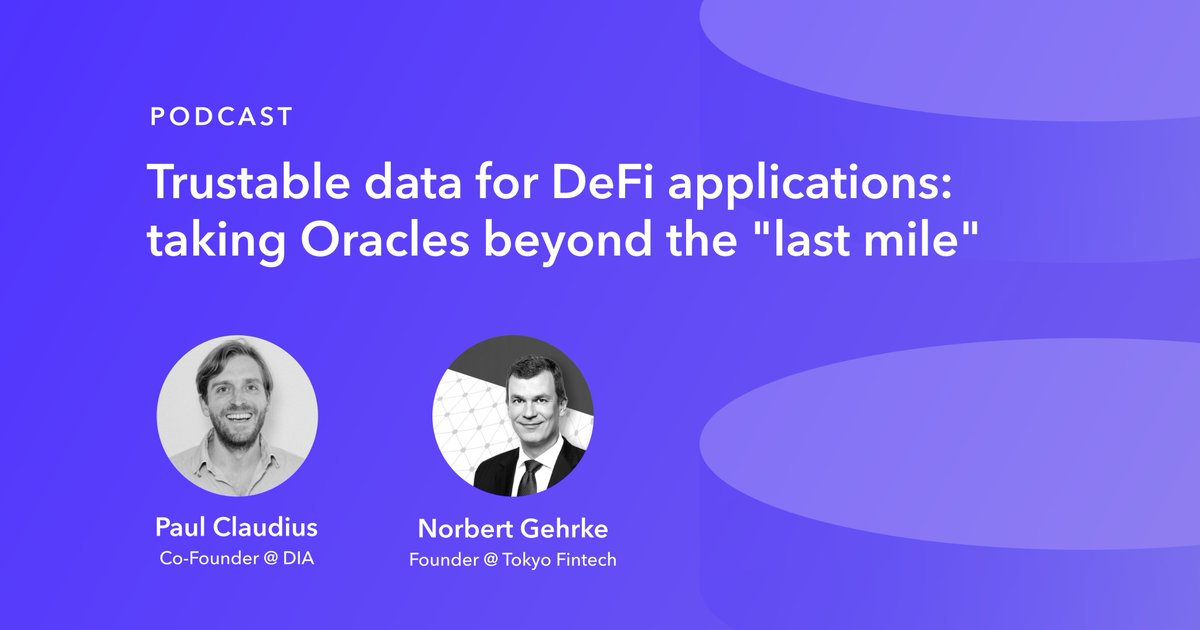 PODCAST

Trustable data for DeFi applications: taking Oracles beyond the "last mile"

Paul Claudius
Co-Founder @ DIA

Norbert Gehrke
Founder @ Tokyo Fintech